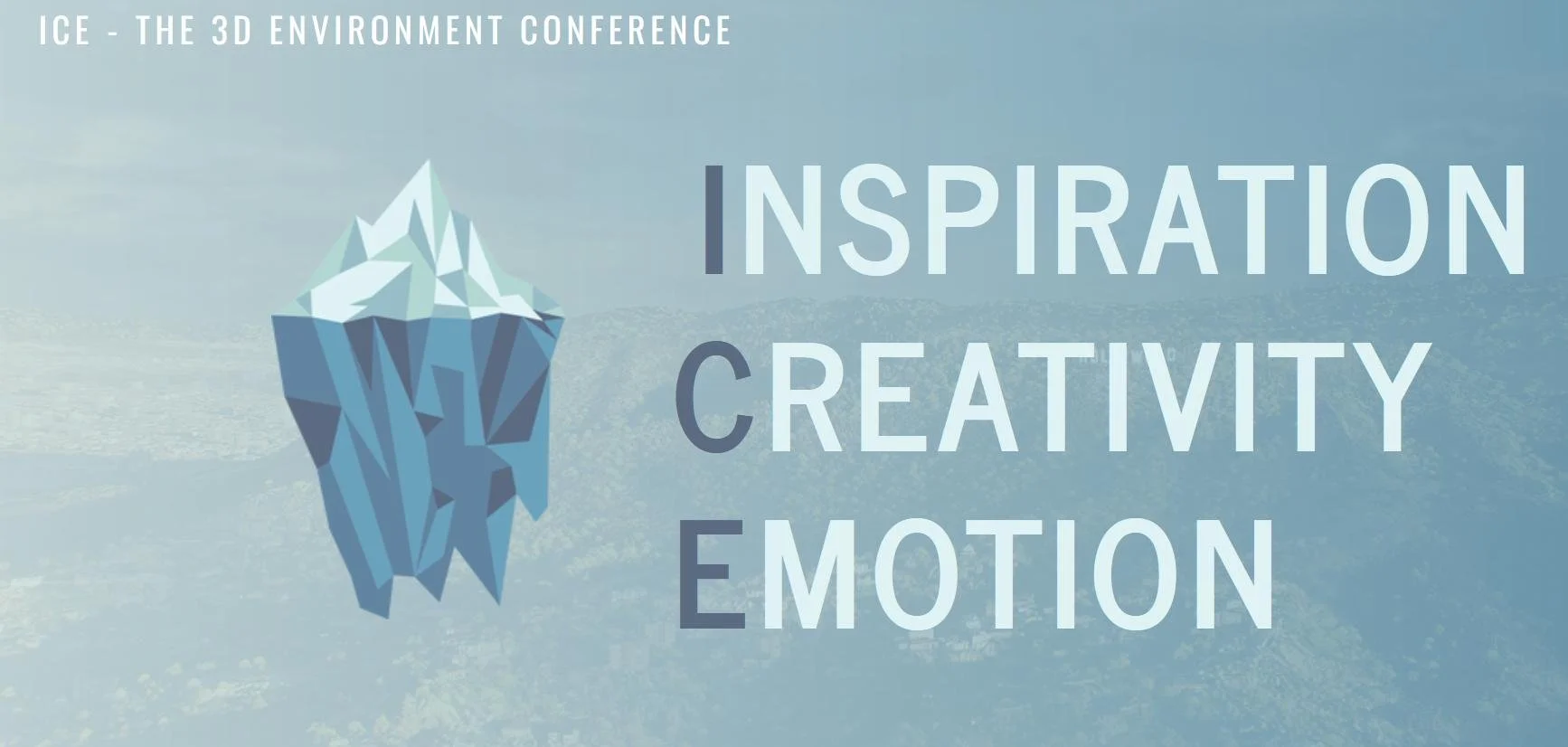 ICE - THE 3D ENVIRONMENT CONFERENCE

INSPIRATION
CREATIVITY
EMOTION